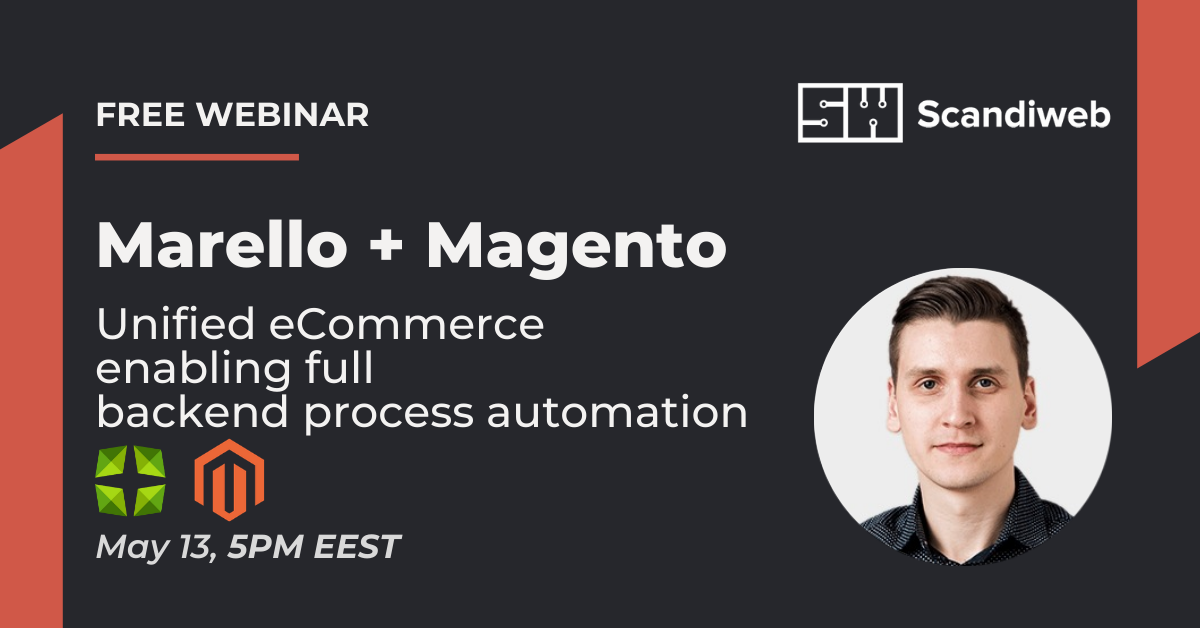 FREE WEBINAR

Scandiweb

Marello + Magento

Unified eCommerce enabling full backend process automation

May 13, 5PM EEST